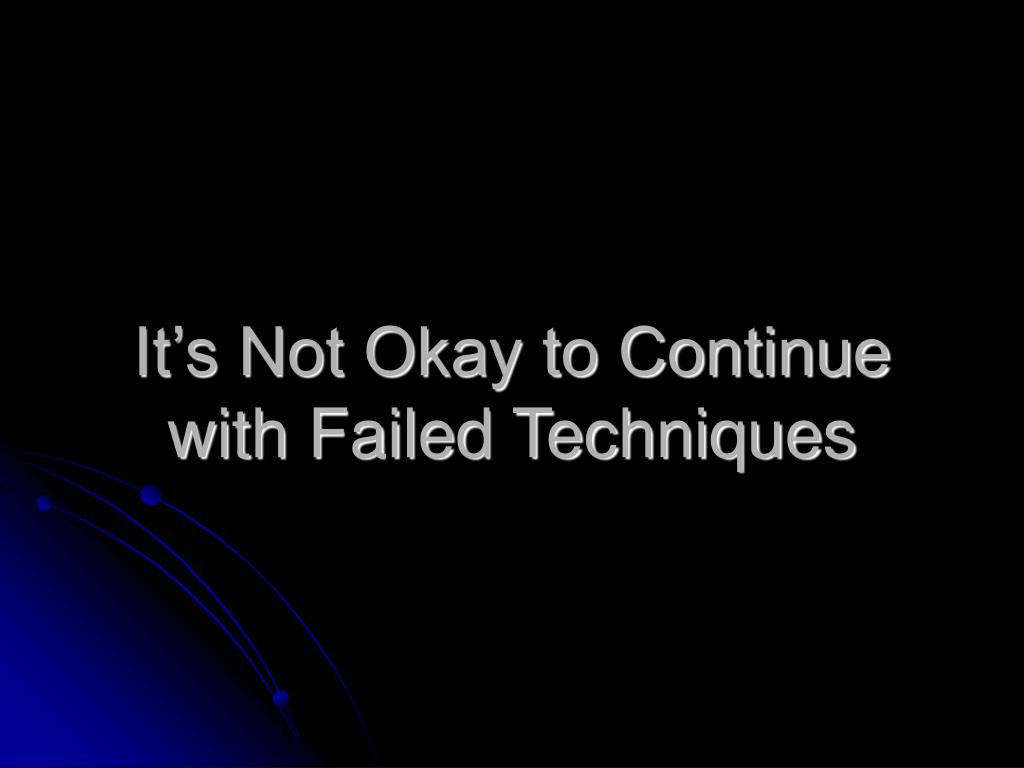 It’s Not Okay to Continue with Failed Techniques